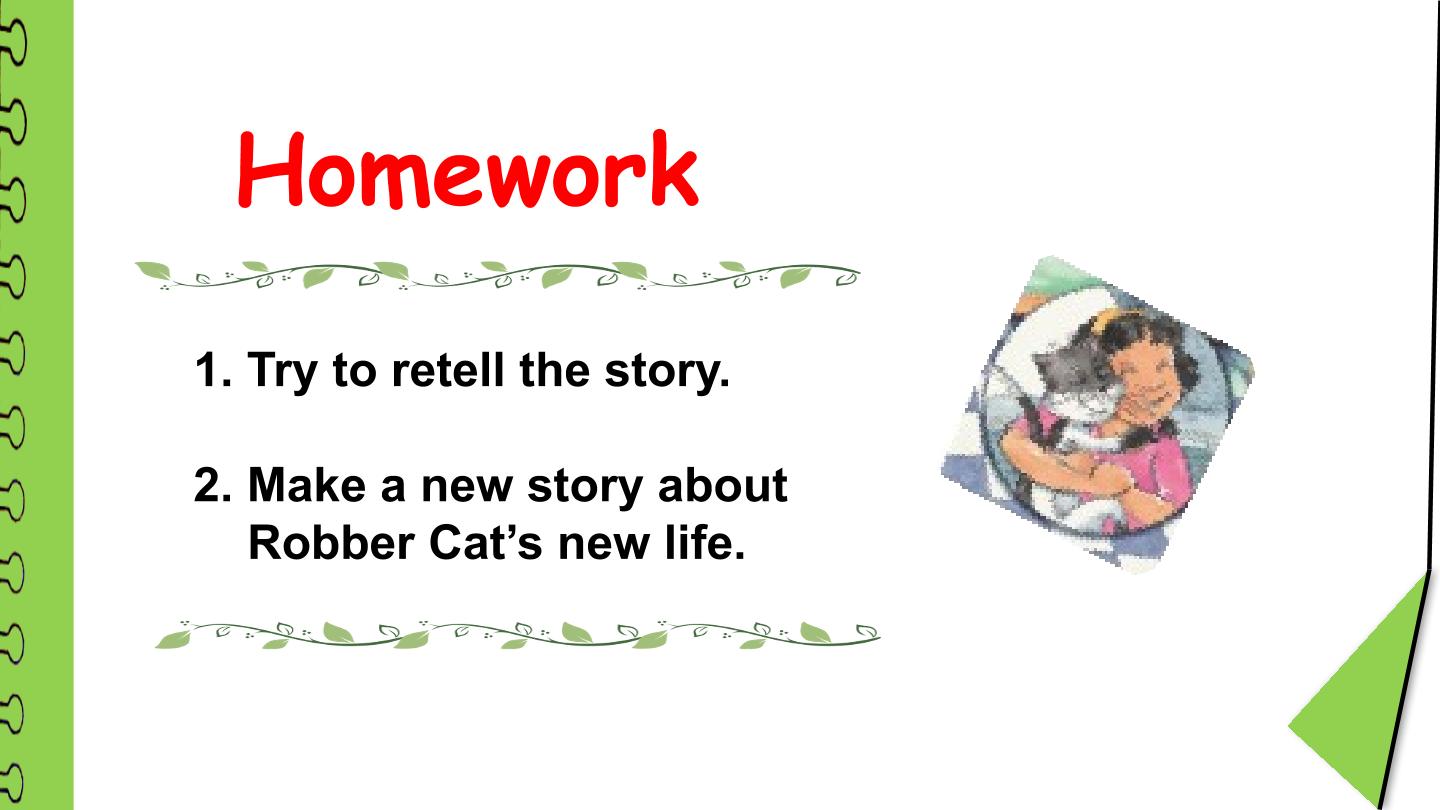 Homework

1. Try to retell the story.

2. Make a new story about Robber Cat's new life.